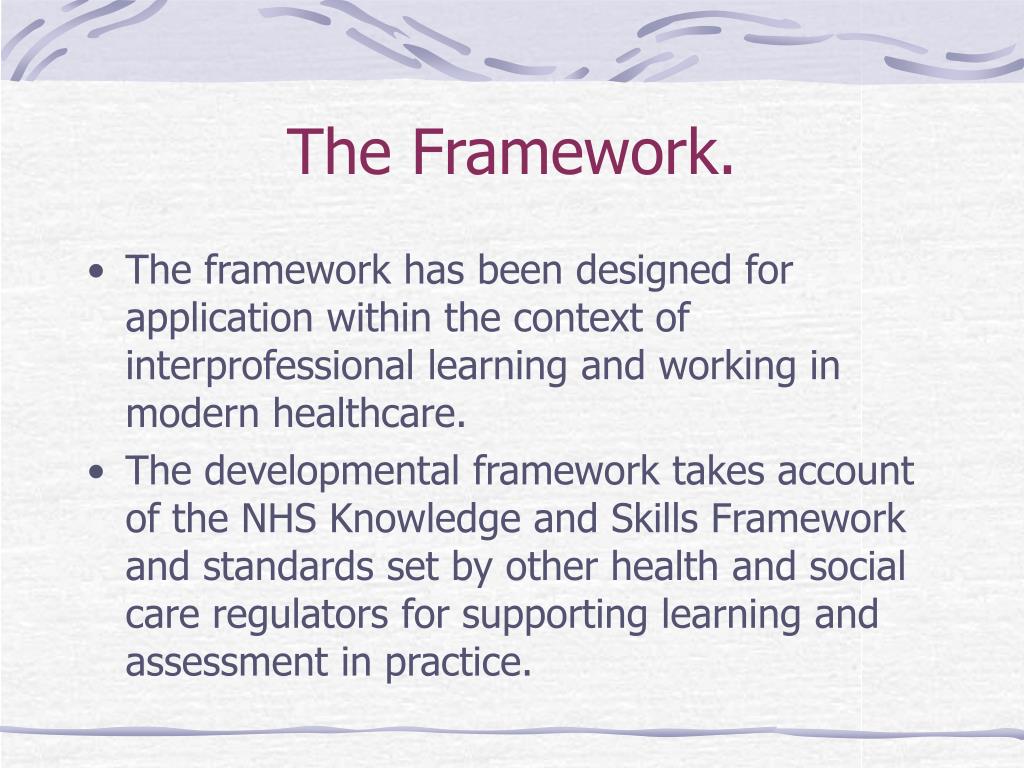 The Framework.

• The framework has been designed for application within the context of interprofessional learning and working in modern healthcare.
• The developmental framework takes account of the NHS Knowledge and Skills Framework and standards set by other health and social care regulators for supporting learning and assessment in practice.